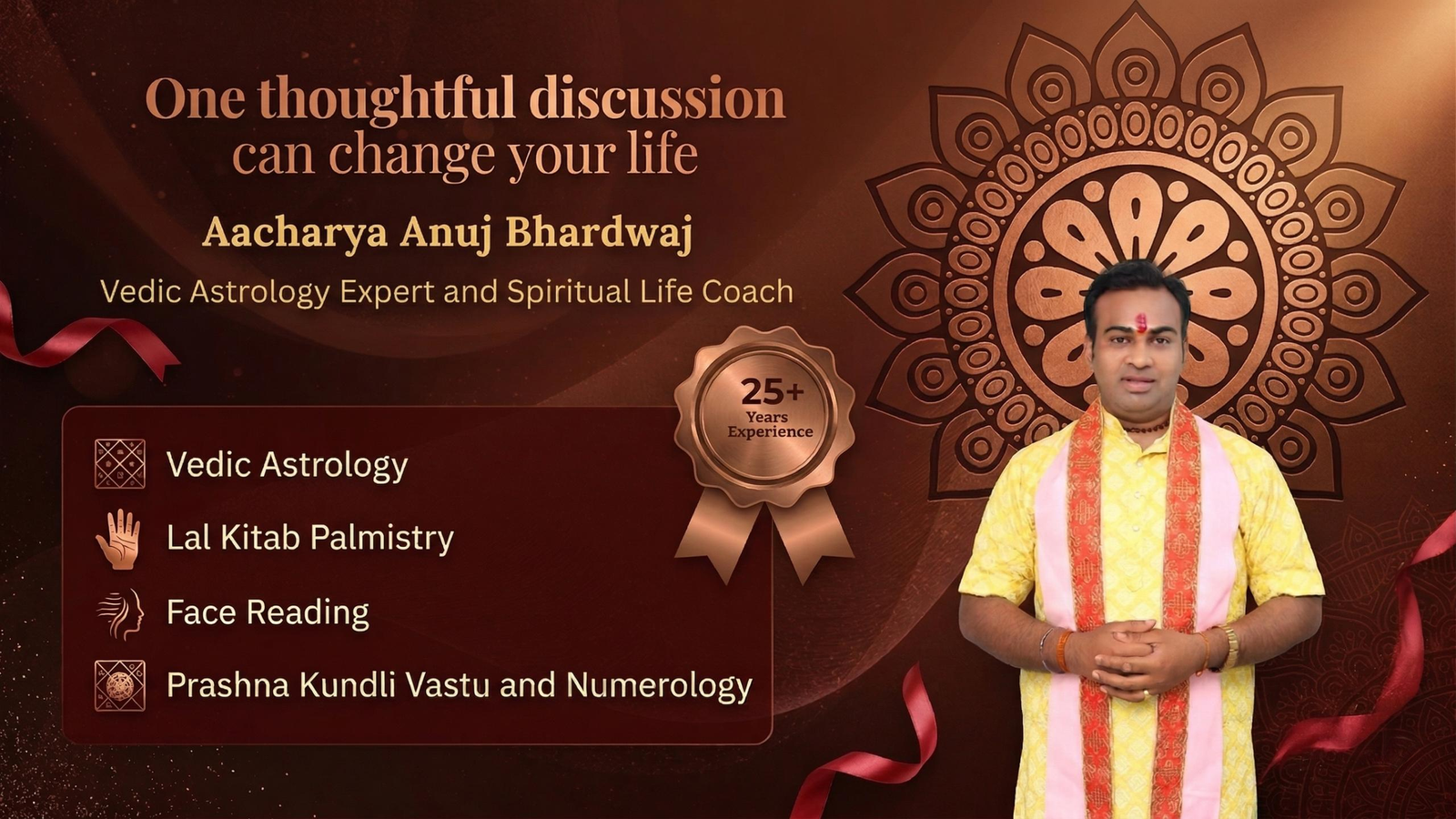 One thoughtful discussion can change your life

Aacharya Anuj Bhardwaj

Vedic Astrology Expert and Spiritual Life Coach

25+ Years Experience

Vedic Astrology

Lal Kitab Palmistry

Face Reading

Prashna Kundli Vastu and Numerology